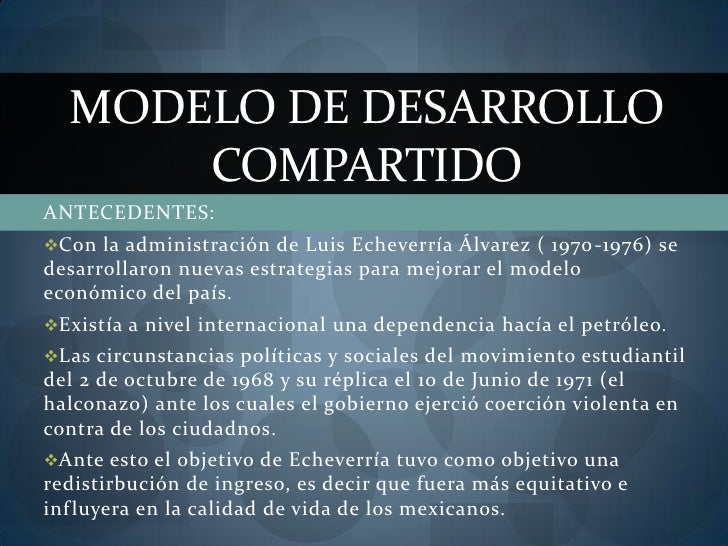 MODELO DE DESARROLLO COMPARTIDO

ANTECEDENTES:

❖Con la administración de Luis Echeverría Álvarez ( 1970-1976) se desarrollaron nuevas estrategias para mejorar el modelo económico del país.

❖Existía a nivel internacional una dependencia hacía el petróleo.

❖Las circunstancias políticas y sociales del movimiento estudiantil del 2 de octubre de 1968 y su réplica el 10 de Junio de 1971 (el halconazo) ante los cuales el gobierno ejerció coerción violenta en contra de los ciudadnos.

❖Ante esto el objetivo de Echeverría tuvo como objetivo una redistirbución de ingreso, es decir que fuera más equitativo e influyera en la calidad de vida de los mexicanos.